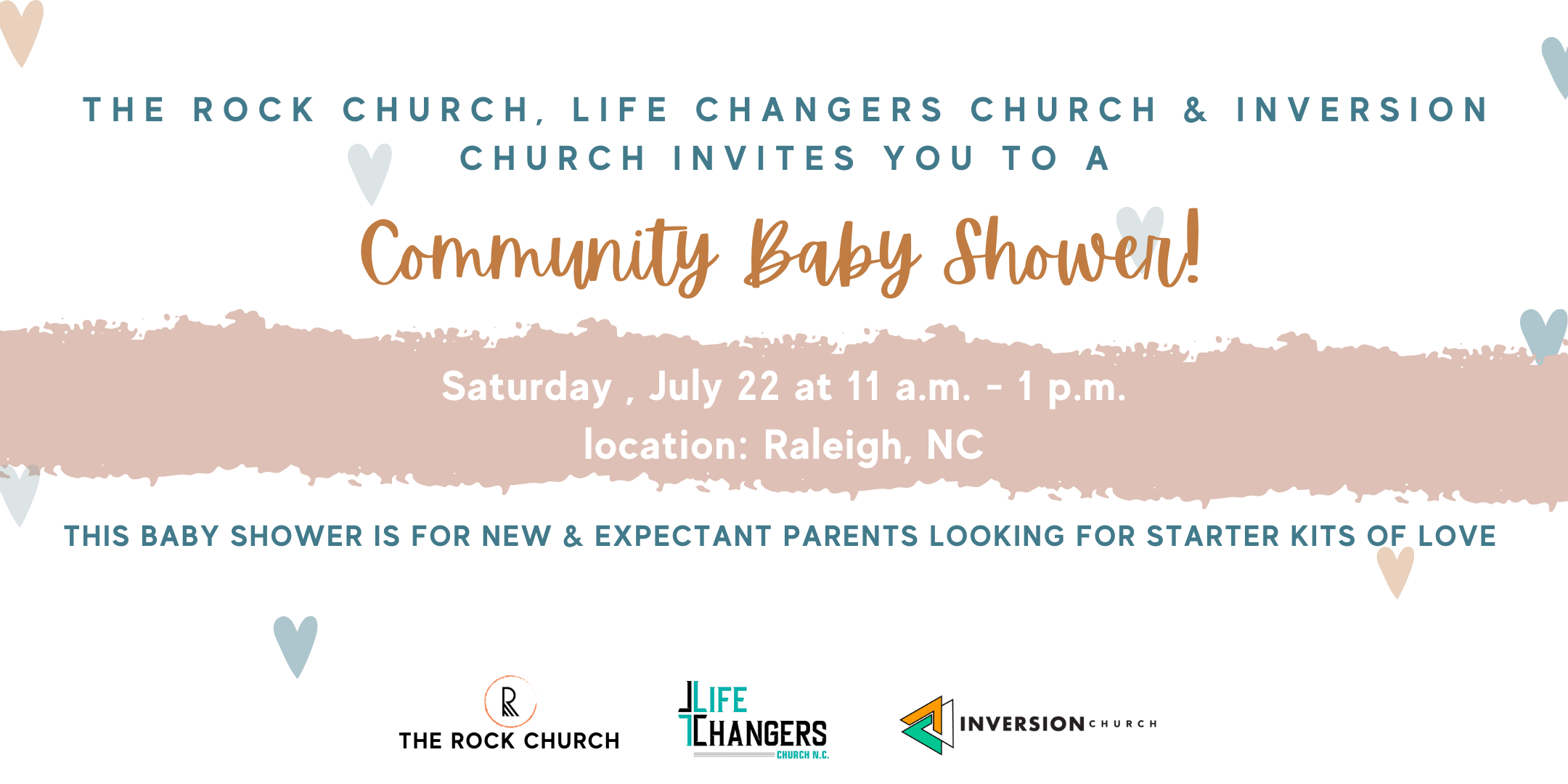 THE ROCK CHURCH, LIFE CHANGERS CHURCH & INVERSION CHURCH INVITES YOU TO A

Community Baby Shower!

Saturday , July 22 at 11 a.m. - 1 p.m.
location: Raleigh, NC

THIS BABY SHOWER IS FOR NEW & EXPECTANT PARENTS LOOKING FOR STARTER KITS OF LOVE

R
THE ROCK CHURCH

LIFE CHANGERS CHURCH N.C.

INVERSION CHURCH